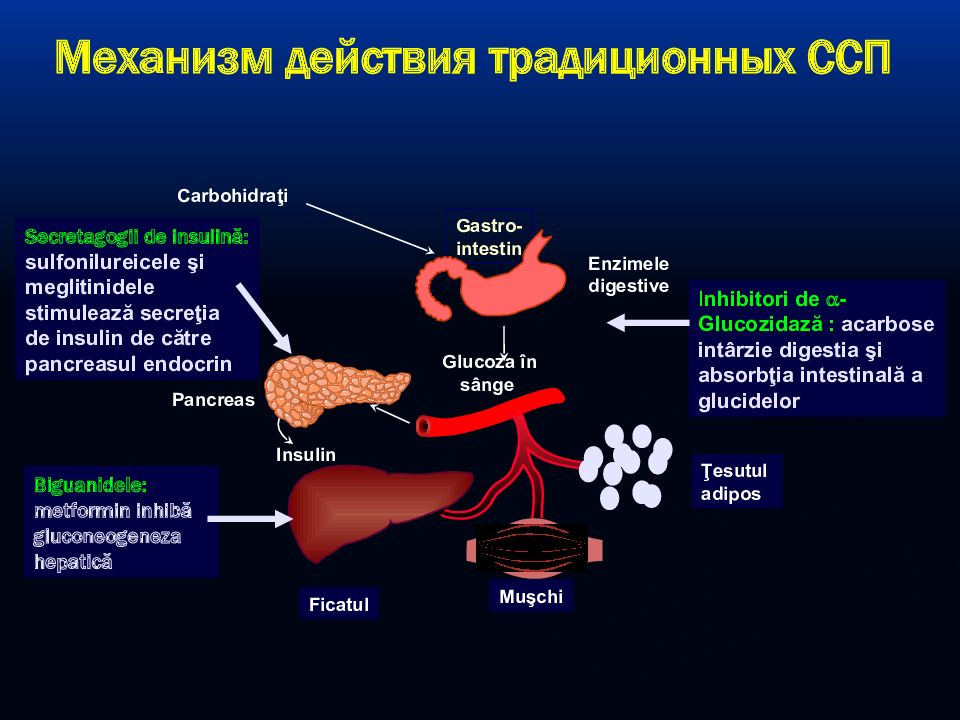 Механизм действия традиционных ССП

Carbohidraţi

Secretagogii de insulină: sulfonilureicele şi meglitinidele stimulează secreţia de insulin de către pancreasul endocrin

Gastro-intestin

Enzimele digestive

Inhibitori de $\alpha$-Glucozidază : acarbose intârzie digestia şi absorbţia intestinală a glucidelor

Glucoza în sânge

Pancreas

Insulin

Biguanidele: metformin inhibă gluconeogeneza hepatică

Ţesutul adipos

Ficatul

Muşchi